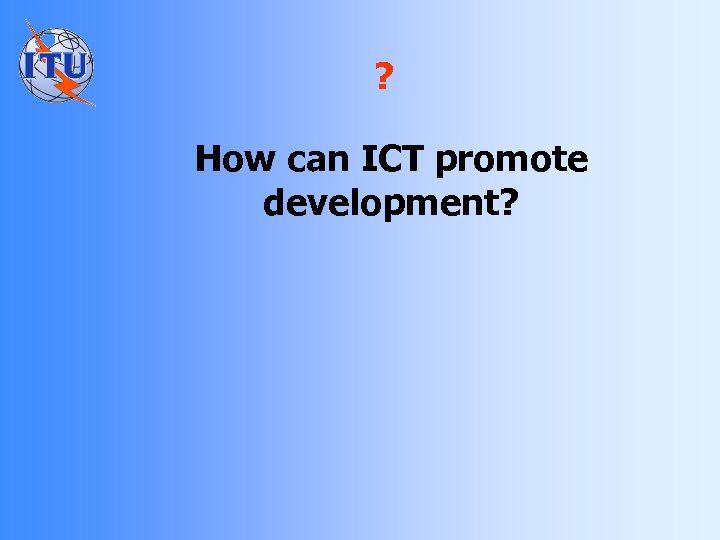 ITU

?

How can ICT promote development?